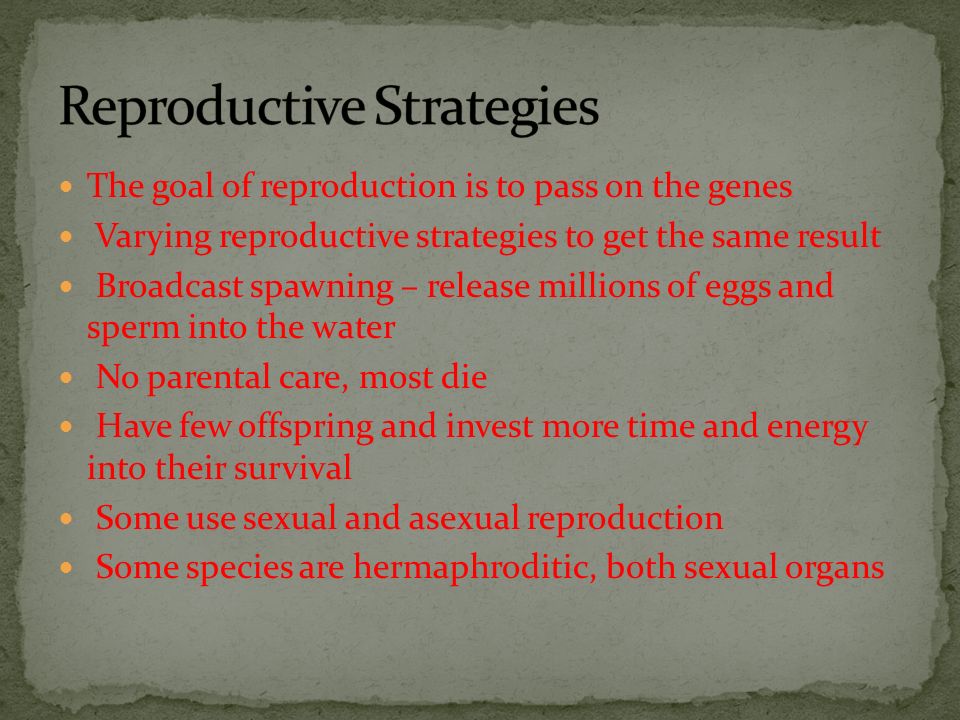 Reproductive Strategies

- The goal of reproduction is to pass on the genes
- Varying reproductive strategies to get the same result
- Broadcast spawning – release millions of eggs and sperm into the water
- No parental care, most die
- Have few offspring and invest more time and energy into their survival
- Some use sexual and asexual reproduction
- Some species are hermaphroditic, both sexual organs